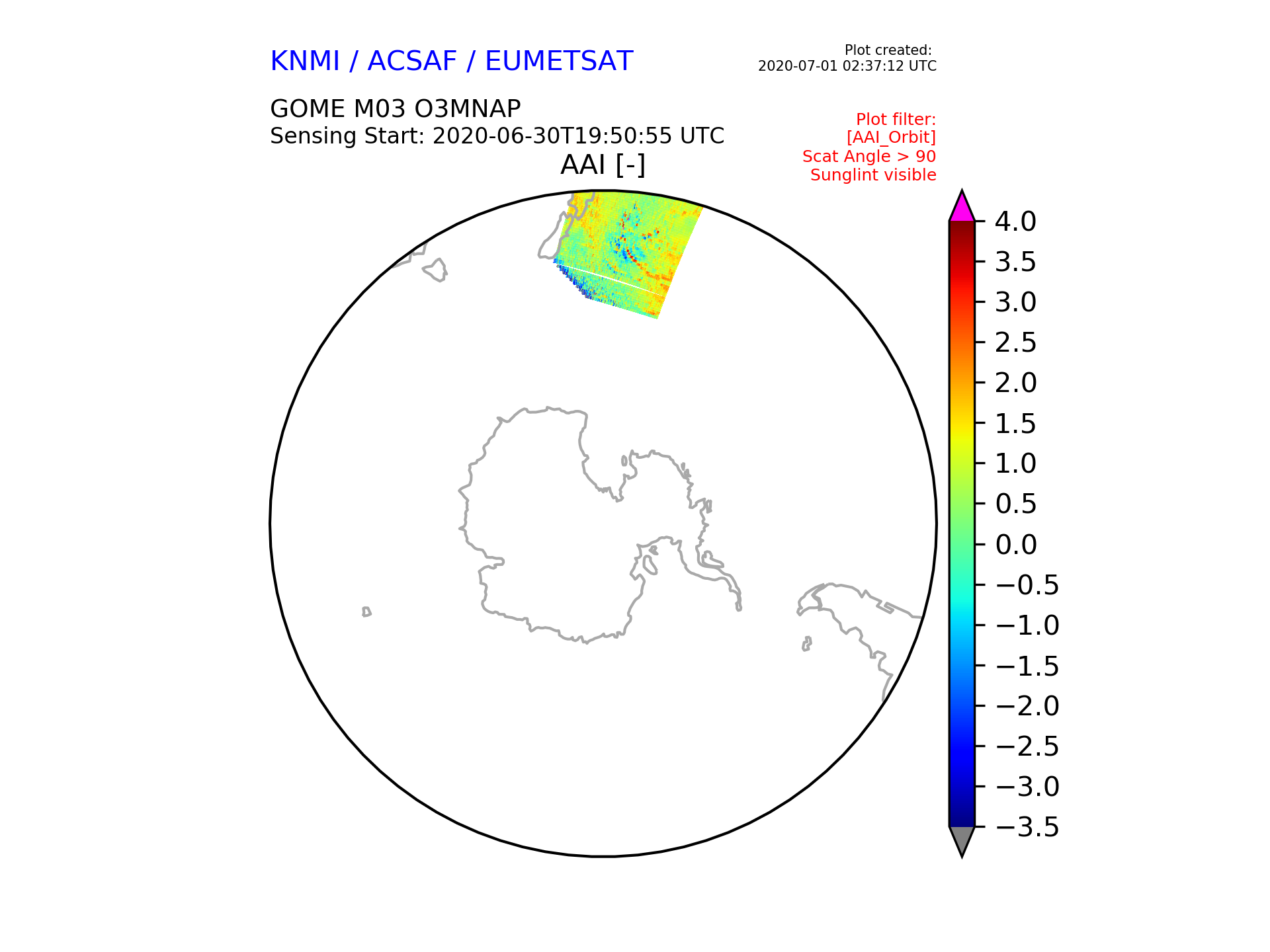 KNMI / ACSAF / EUMETSAT

Plot created:
2020-07-01 02:37:12 UTC

GOME M03 O3MNAP
Sensing Start: 2020-06-30T19:50:55 UTC

Plot filter:
[AAI_Orbit]
Scat Angle > 90
Sunglint visible

AAI [-]

4.0
3.5
3.0
2.5
2.0
1.5
1.0
0.5
0.0
−0.5
−1.0
−1.5
−2.0
−2.5
−3.0
−3.5